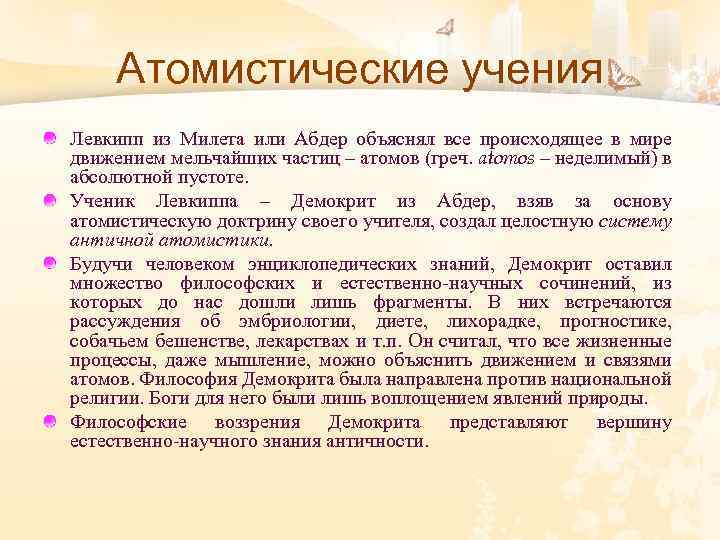 Атомистические учения

Левкипп из Милета или Абдер объяснял все происходящее в мире движением мельчайших частиц – атомов (греч. atomos – неделимый) в абсолютной пустоте.

Ученик Левкиппа – Демокрит из Абдер, взяв за основу атомистическую доктрину своего учителя, создал целостную систему античной атомистики.

Будучи человеком энциклопедических знаний, Демокрит оставил множество философских и естественно-научных сочинений, из которых до нас дошли лишь фрагменты. В них встречаются рассуждения об эмбриологии, диете, лихорадке, прогностике, собачьем бешенстве, лекарствах и т.п. Он считал, что все жизненные процессы, даже мышление, можно объяснить движением и связями атомов. Философия Демокрита была направлена против национальной религии. Боги для него были лишь воплощением явлений природы.

Философские воззрения Демокрита представляют вершину естественно-научного знания античности.